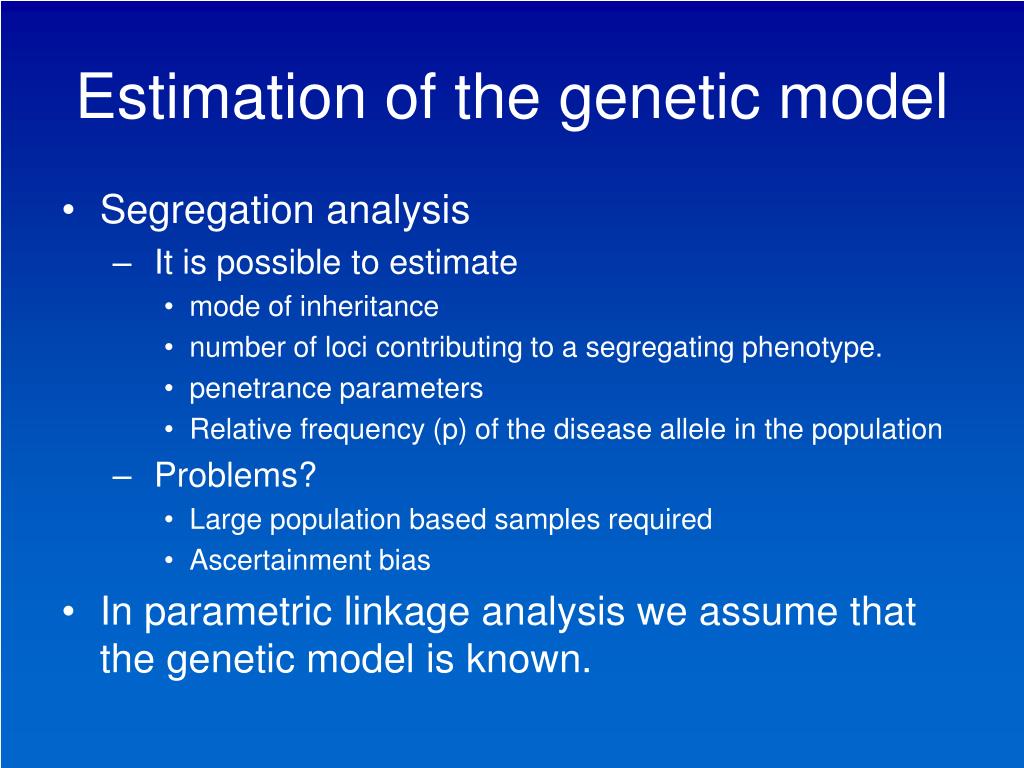 Estimation of the genetic model

• Segregation analysis
  – It is possible to estimate
    • mode of inheritance
    • number of loci contributing to a segregating phenotype.
    • penetrance parameters
    • Relative frequency (p) of the disease allele in the population
  – Problems?
    • Large population based samples required
    • Ascertainment bias
• In parametric linkage analysis we assume that the genetic model is known.